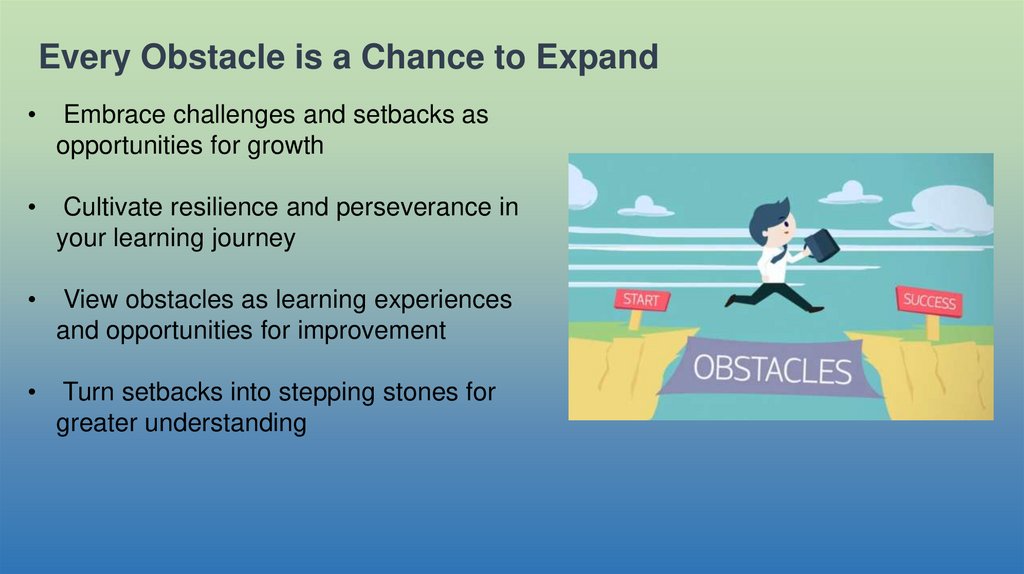 Every Obstacle is a Chance to Expand

• Embrace challenges and setbacks as opportunities for growth

• Cultivate resilience and perseverance in your learning journey

• View obstacles as learning experiences and opportunities for improvement

• Turn setbacks into stepping stones for greater understanding

START

SUCCESS

OBSTACLES